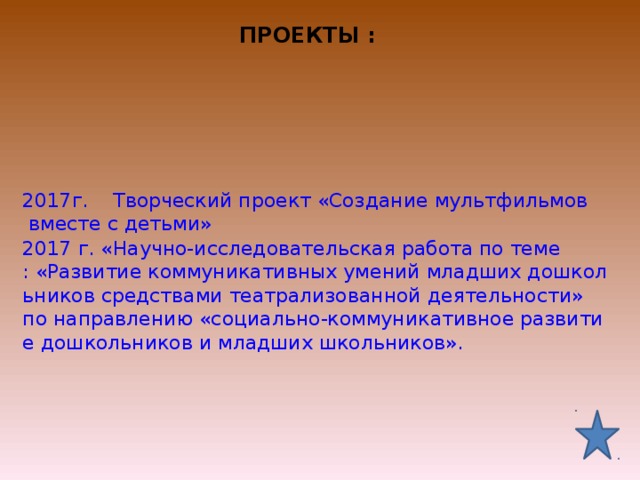 ПРОЕКТЫ :

2017г. Творческий проект «Создание мультфильмов вместе с детьми»
2017 г. «Научно-исследовательская работа по теме : «Развитие коммуникативных умений младших дошкольников средствами театрализованной деятельности» по направлению «социально-коммуникативное развитие дошкольников и младших школьников».